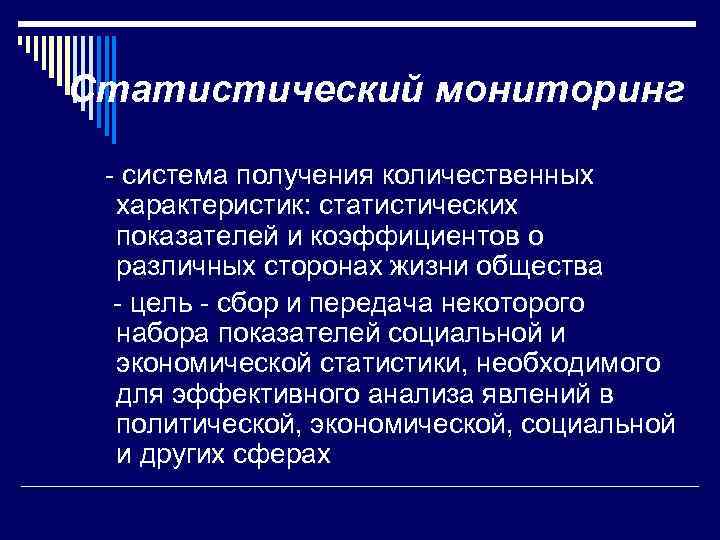 Статистический мониторинг

- система получения количественных характеристик: статистических показателей и коэффициентов о различных сторонах жизни общества

- цель - сбор и передача некоторого набора показателей социальной и экономической статистики, необходимого для эффективного анализа явлений в политической, экономической, социальной и других сферах